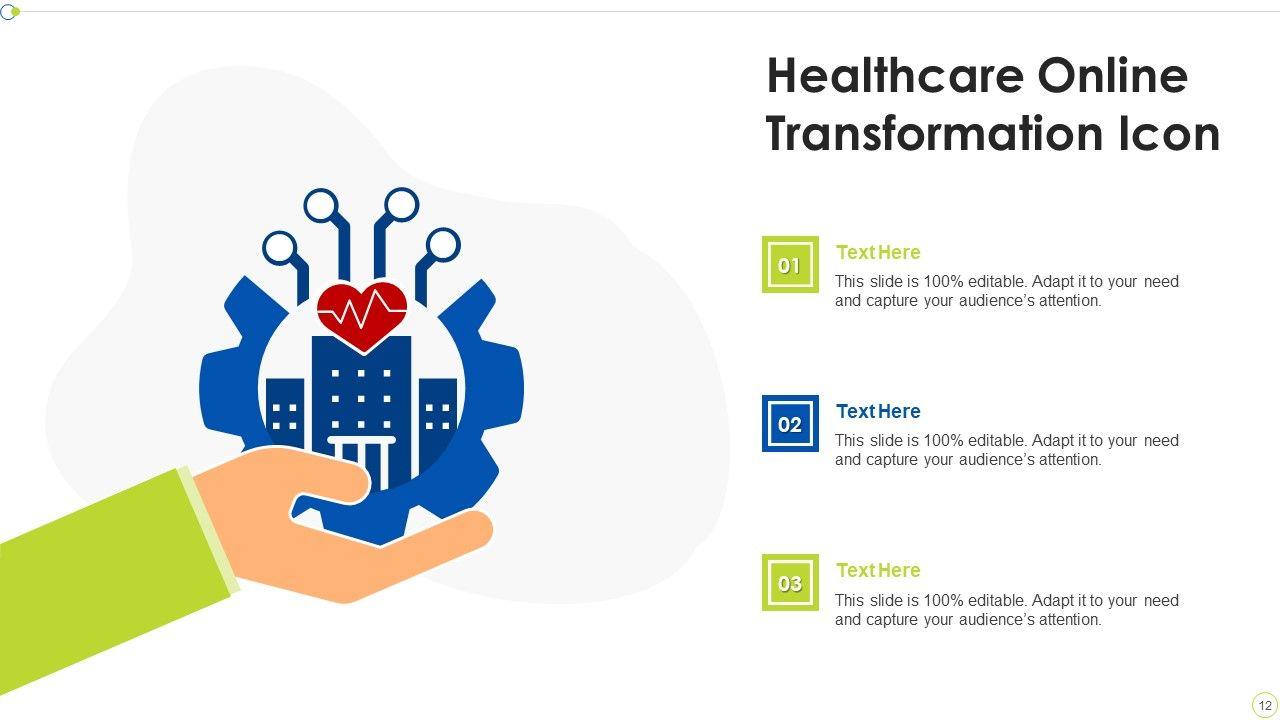 Healthcare Online Transformation Icon

01
Text Here
This slide is 100% editable. Adapt it to your need and capture your audience's attention.

02
Text Here
This slide is 100% editable. Adapt it to your need and capture your audience's attention.

03
Text Here
This slide is 100% editable. Adapt it to your need and capture your audience's attention.

12